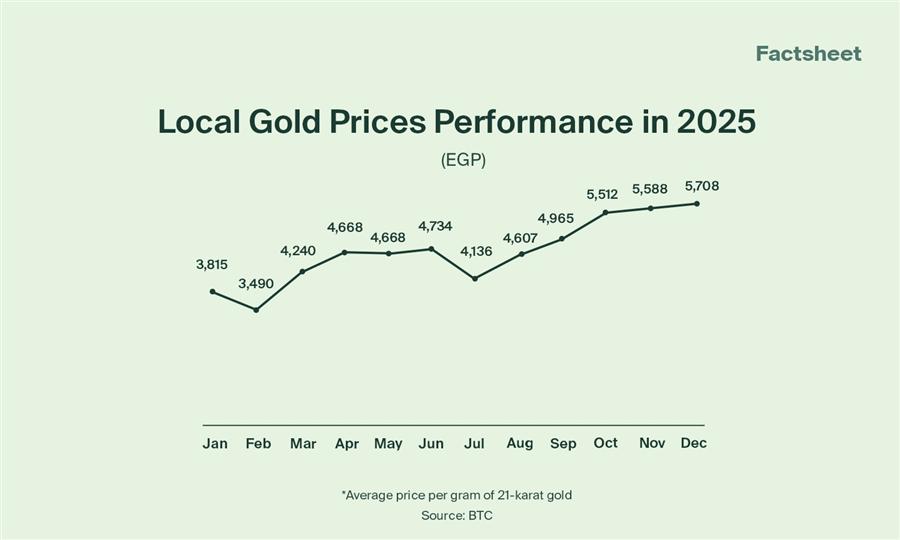 Factsheet

Local Gold Prices Performance in 2025

(EGP)

3,815
3,490
4,240
4,668
4,668
4,734
4,136
4,607
4,965
5,512
5,588
5,708

Jan Feb Mar Apr May Jun Jul Aug Sep Oct Nov Dec

*Average price per gram of 21-karat gold
Source: BTC